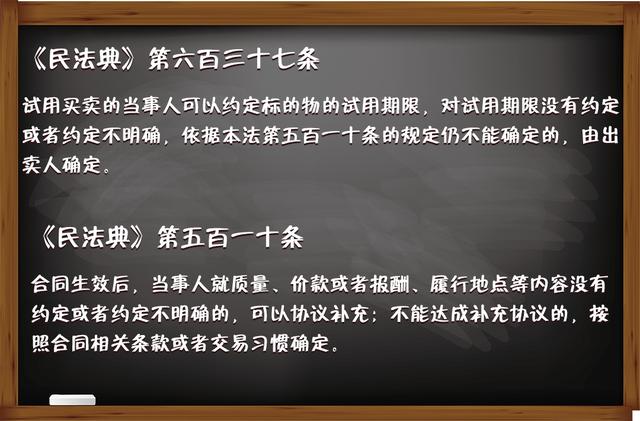 《民法典》第六百三十七条

试用买卖的当事人可以约定标的物的试用期限，对试用期限没有约定或者约定不明确，依据本法第五百一十条的规定仍不能确定的，由出卖人确定。

《民法典》第五百一十条

合同生效后，当事人就质量、价款或者报酬、履行地点等内容没有约定或者约定不明确的，可以协议补充；不能达成补充协议的，按照合同相关条款或者交易习惯确定。